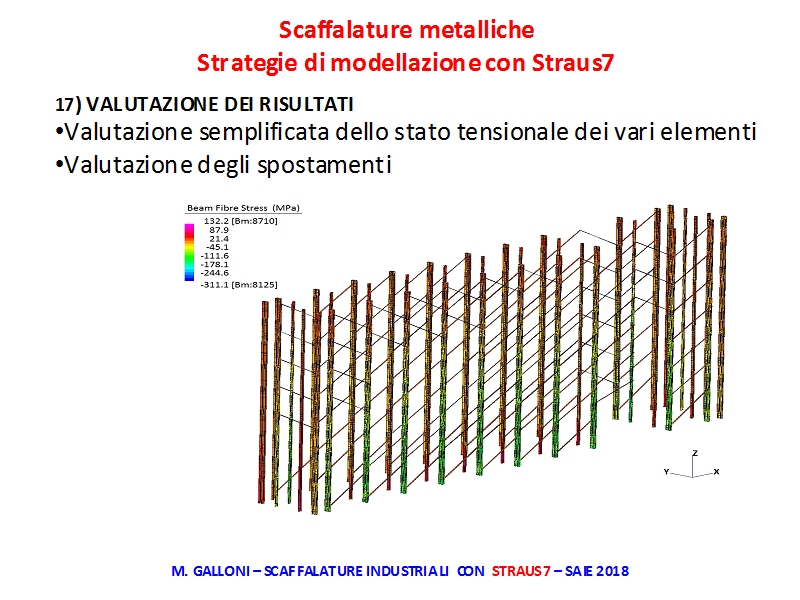 Scaffalature metalliche
Strategie di modellazione con Straus7

17) VALUTAZIONE DEI RISULTATI
•Valutazione semplificata dello stato tensionale dei vari elementi
•Valutazione degli spostamenti

Beam Fibre Stress (MPa)
132.2 [Bm:8710]
87.9
21.4
-45.1
-111.6
-178.1
-244.6
-311.1 [Bm:8125]

Z
Y
X

M. GALLONI – SCAFFALATURE INDUSTRIALI CON STRAUS7 – SAIE 2018